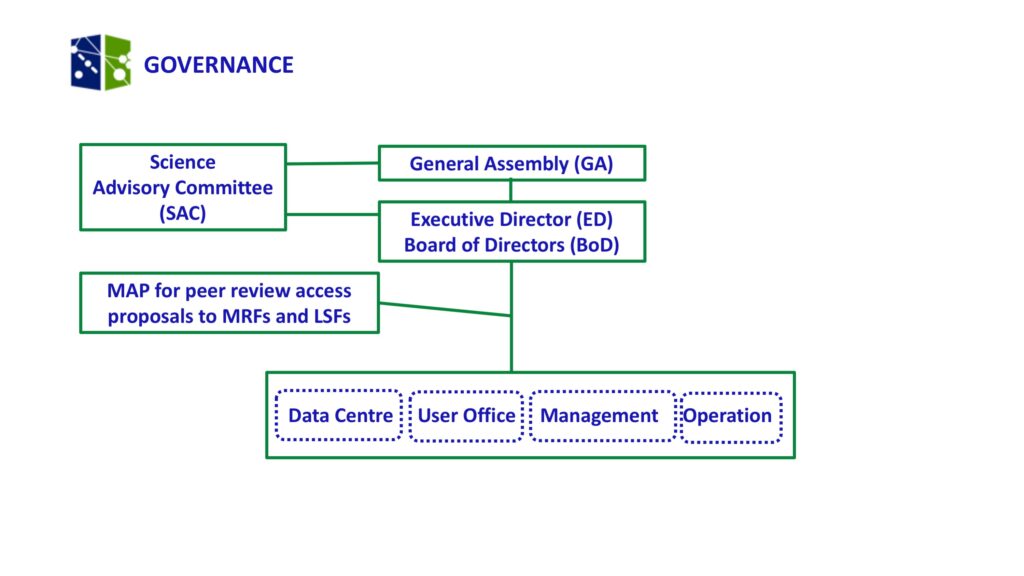 GOVERNANCE

Science Advisory Committee (SAC)

General Assembly (GA)

Executive Director (ED)
Board of Directors (BoD)

MAP for peer review access proposals to MRFs and LSFs

Data Centre

User Office

Management

Operation